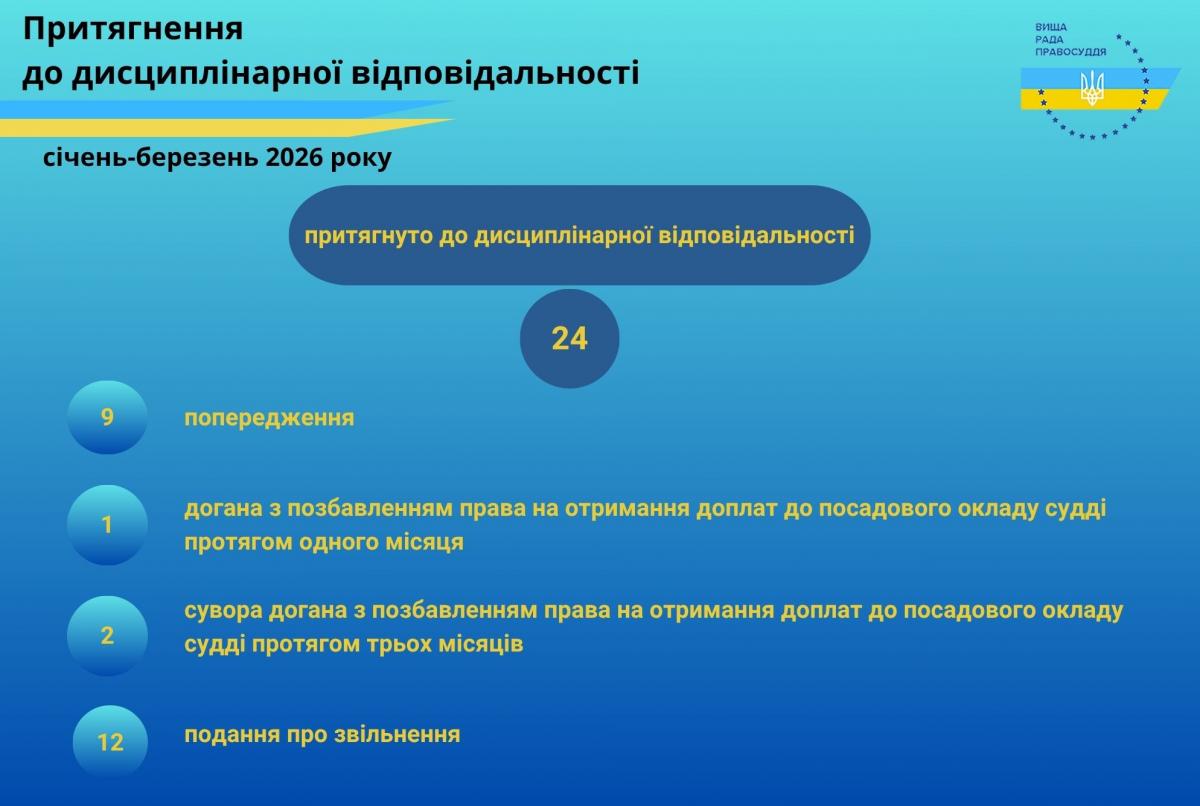 Притягнення
до дисциплінарної відповідальності

ВИЩА
РАДА
ПРАВОСУДДЯ

січень-березень 2026 року

притягнуто до дисциплінарної відповідальності

24

9 попередження

1 догана з позбавленням права на отримання доплат до посадового окладу судді протягом одного місяця

2 сувора догана з позбавленням права на отримання доплат до посадового окладу судді протягом трьох місяців

12 подання про звільнення